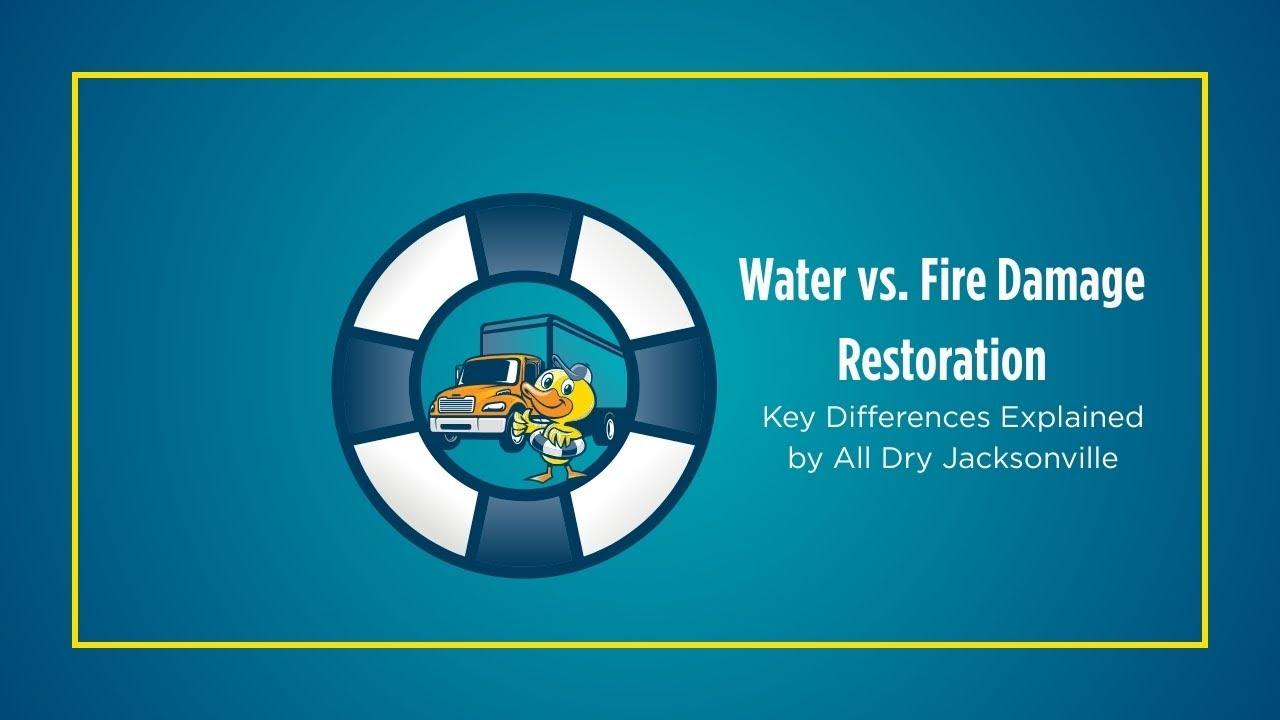 Water vs. Fire Damage Restoration

Key Differences Explained by All Dry Jacksonville